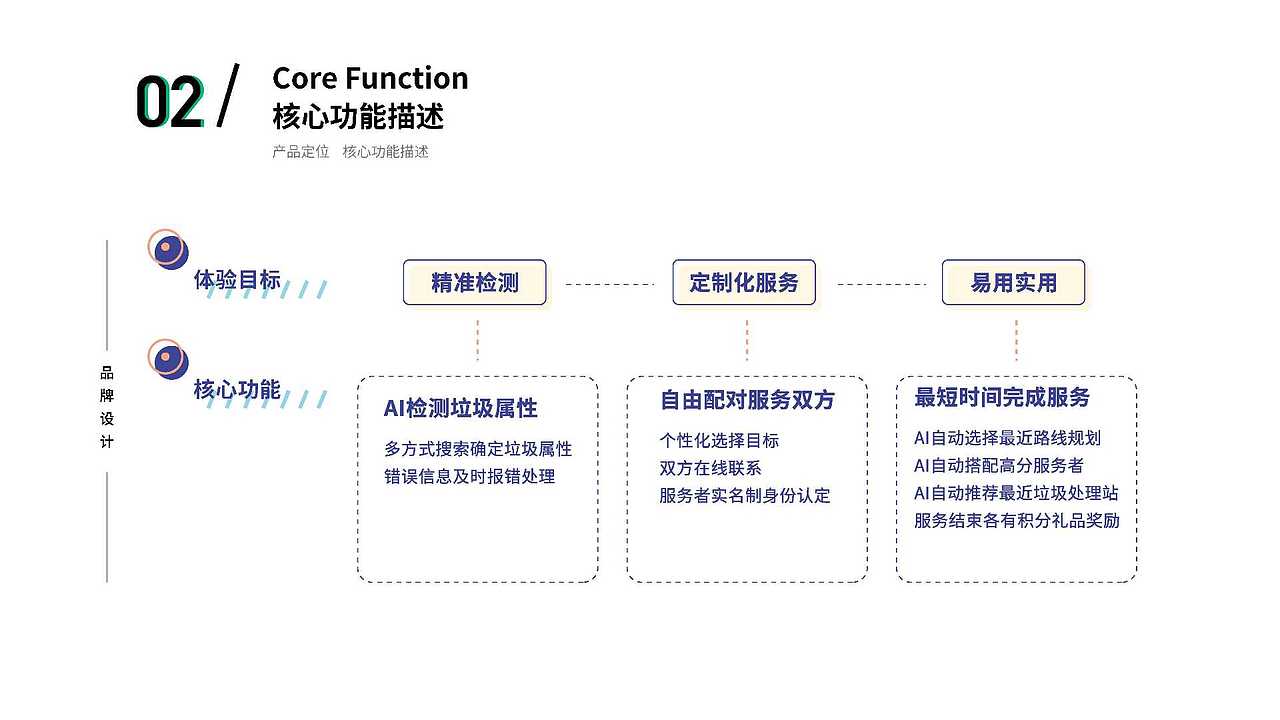 02 / Core Function
核心功能描述
产品定位 核心功能描述

品牌设计

体验目标

核心功能

精准检测

定制化服务

易用实用

AI检测垃圾属性
多方式搜索确定垃圾属性
错误信息及时报错处理

自由配对服务双方
个性化选择目标
双方在线联系
服务者实名制身份认定

最短时间完成服务
AI自动选择最近路线规划
AI自动搭配高分服务者
AI自动推荐最近垃圾处理站
服务结束各有积分礼品奖励